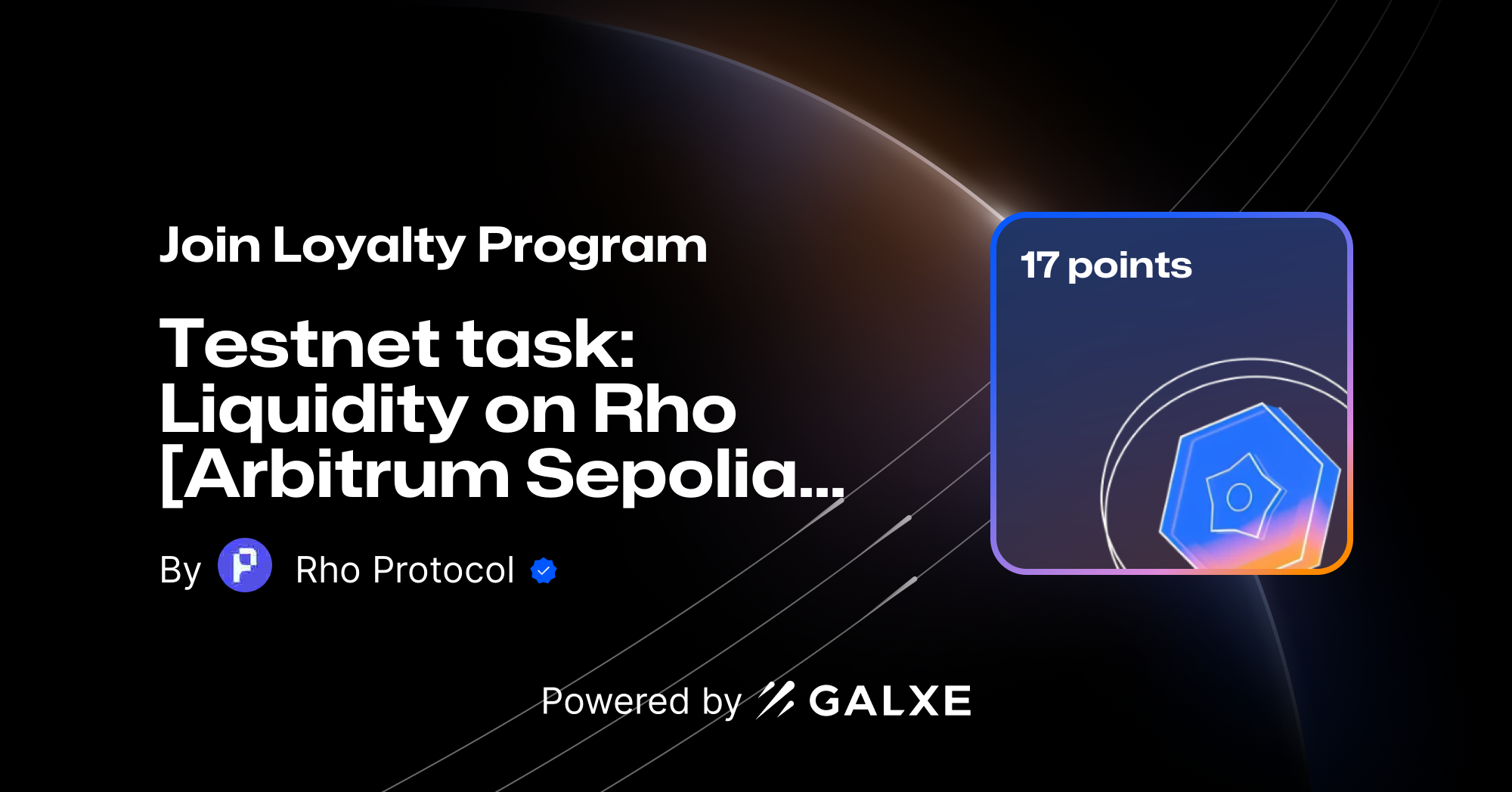 Join Loyalty Program

Testnet task: Liquidity on Rho [Arbitrum Sepolia...

By Rho Protocol

17 points

Powered by GALXE